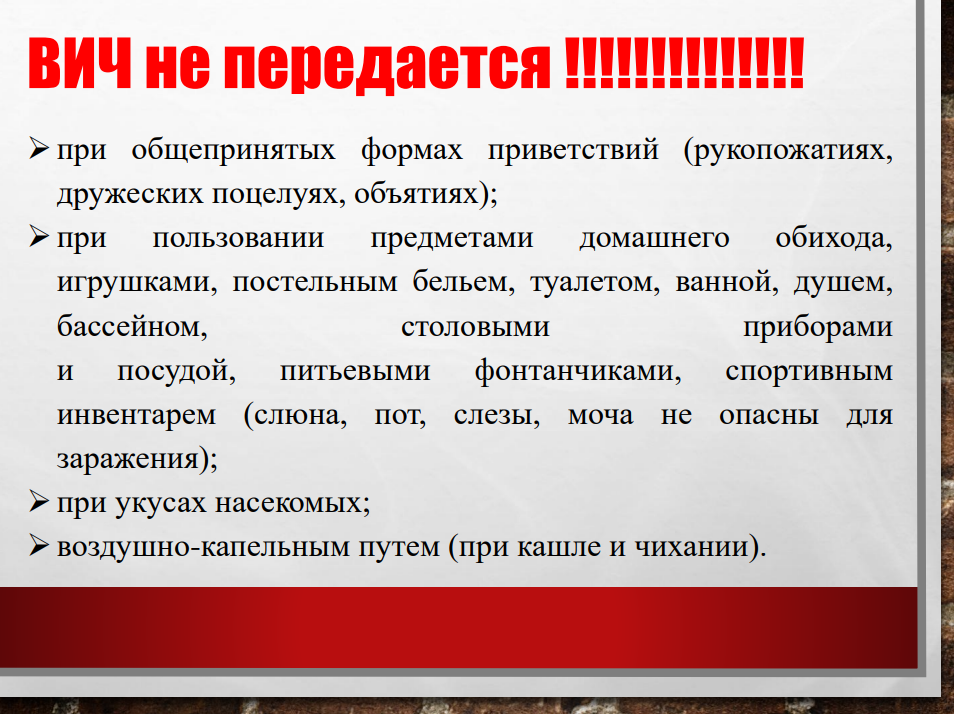 ВИЧ не передается !!!!!!!!!!!!!!

➢ при общепринятых формах приветствий (рукопожатиях, дружеских поцелуях, объятиях);

➢ при пользовании предметами домашнего обихода, игрушками, постельным бельем, туалетом, ванной, душем, бассейном, столовыми приборами и посудой, питьевыми фонтанчиками, спортивным инвентарем (слюна, пот, слезы, моча не опасны для заражения);

➢ при укусах насекомых;

➢ воздушно-капельным путем (при кашле и чихании).